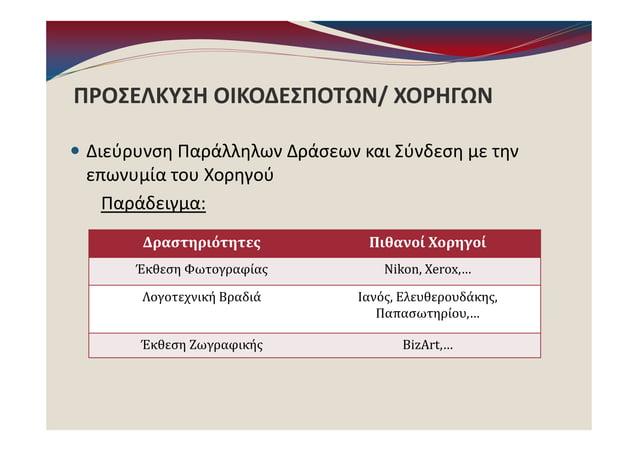 ΠΡΟΣΕΛΚΥΣΗ ΟΙΚΟΔΕΣΠΟΤΩΝ/ ΧΟΡΗΓΩΝ

• Διεύρυνση Παράλληλων Δράσεων και Σύνδεση με την επωνυμία του Χορηγού

Παράδειγμα:

| Δραστηριότητες | Πιθανοί Χορηγοί |
|---|---|
| Έκθεση Φωτογραφίας | Nikon, Xerox,… |
| Λογοτεχνική Βραδιά | Ιανός, Ελευθερουδάκης, Παπασωτηρίου,… |
| Έκθεση Ζωγραφικής | BizArt,… |